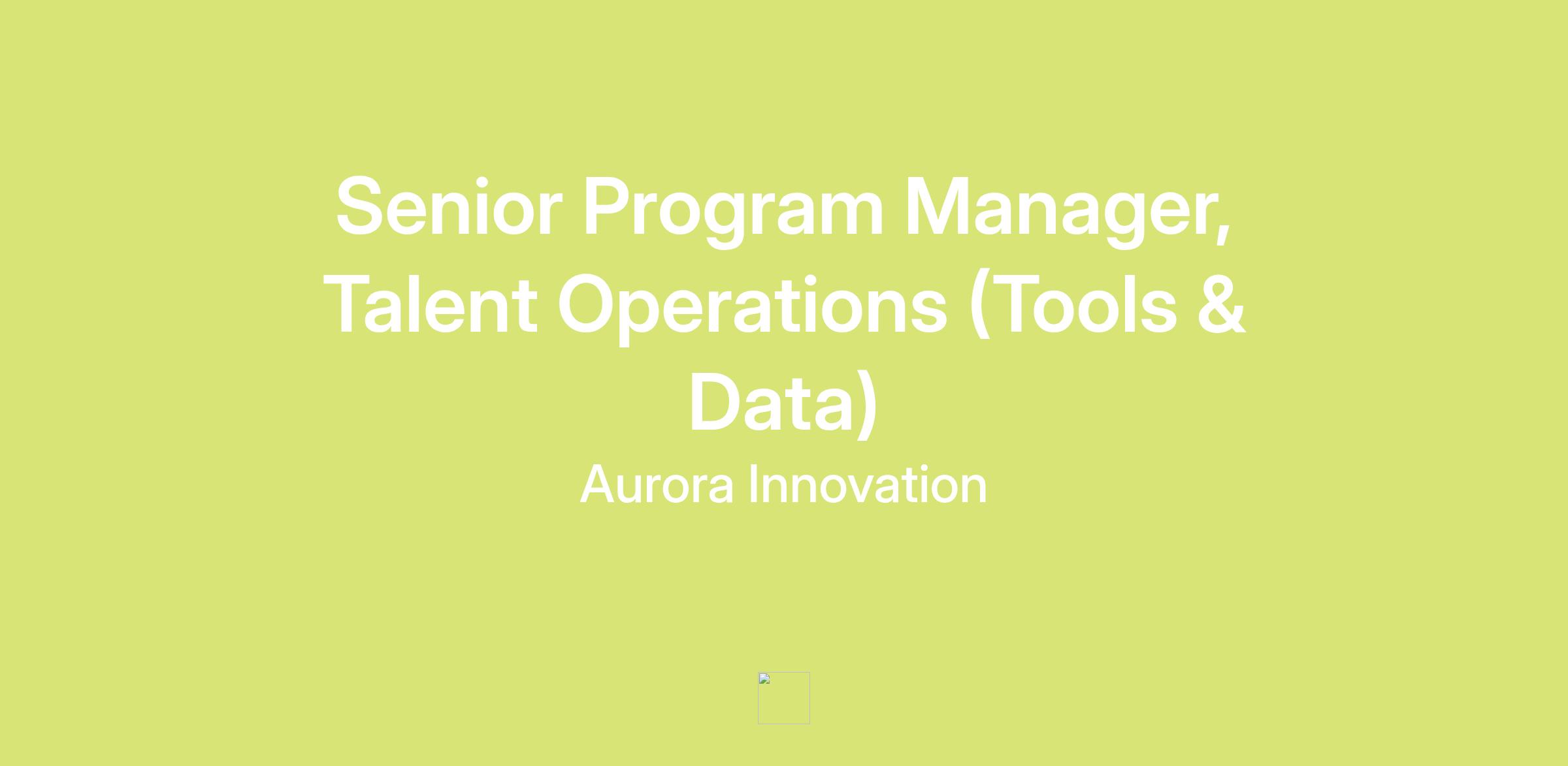 Senior Program Manager, Talent Operations (Tools & Data)

Aurora Innovation